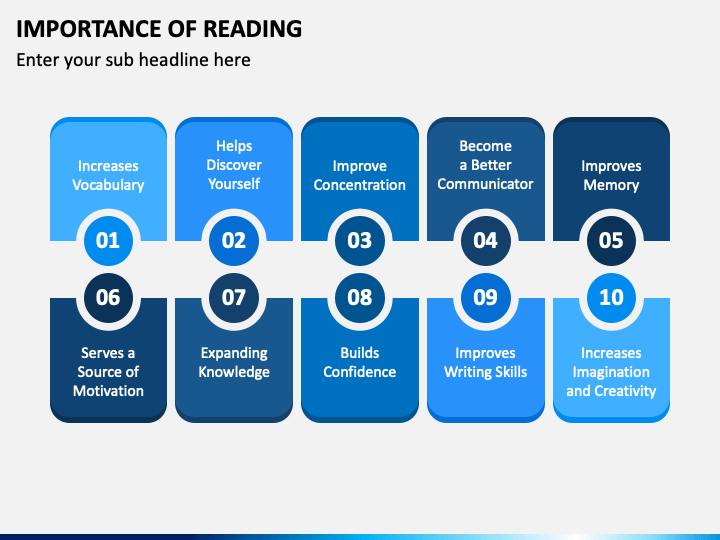 IMPORTANCE OF READING

Enter your sub headline here

Increases Vocabulary

01

Helps Discover Yourself

02

Improve Concentration

03

Become a Better Communicator

04

Improves Memory

05

06

Serves a Source of Motivation

07

Expanding Knowledge

08

Builds Confidence

09

Improves Writing Skills

10

Increases Imagination and Creativity